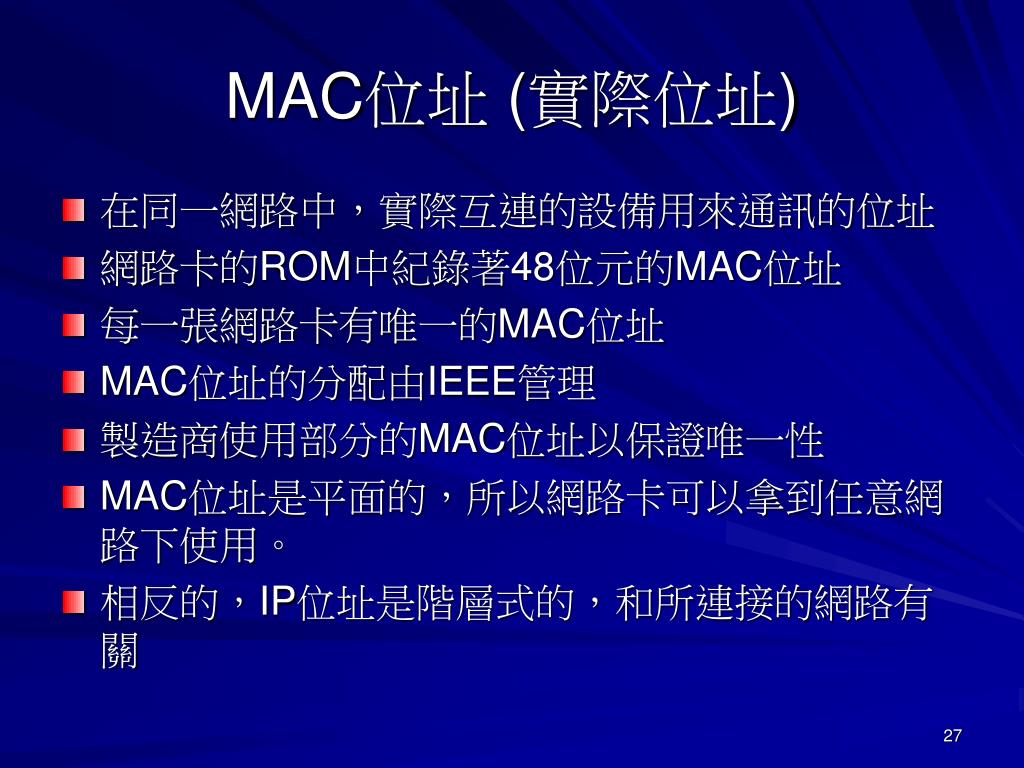 MAC位址 (實際位址)

在同一網路中，實際互連的設備用來通訊的位址

網路卡的ROM中紀錄著48位元的MAC位址

每一張網路卡有唯一的MAC位址

MAC位址的分配由IEEE管理

製造商使用部分的MAC位址以保證唯一性

MAC位址是平面的，所以網路卡可以拿到任意網路下使用。

相反的，IP位址是階層式的，和所連接的網路有關

27